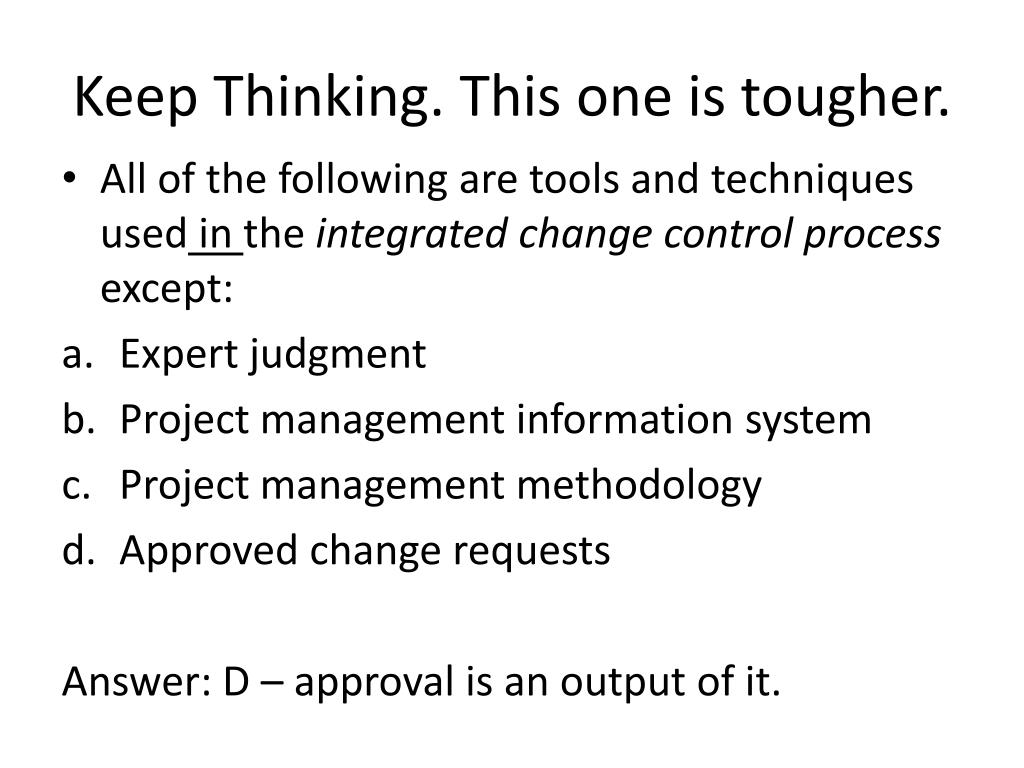 Keep Thinking. This one is tougher.

• All of the following are tools and techniques used in the integrated change control process except:

a. Expert judgment
b. Project management information system
c. Project management methodology
d. Approved change requests

Answer: D – approval is an output of it.